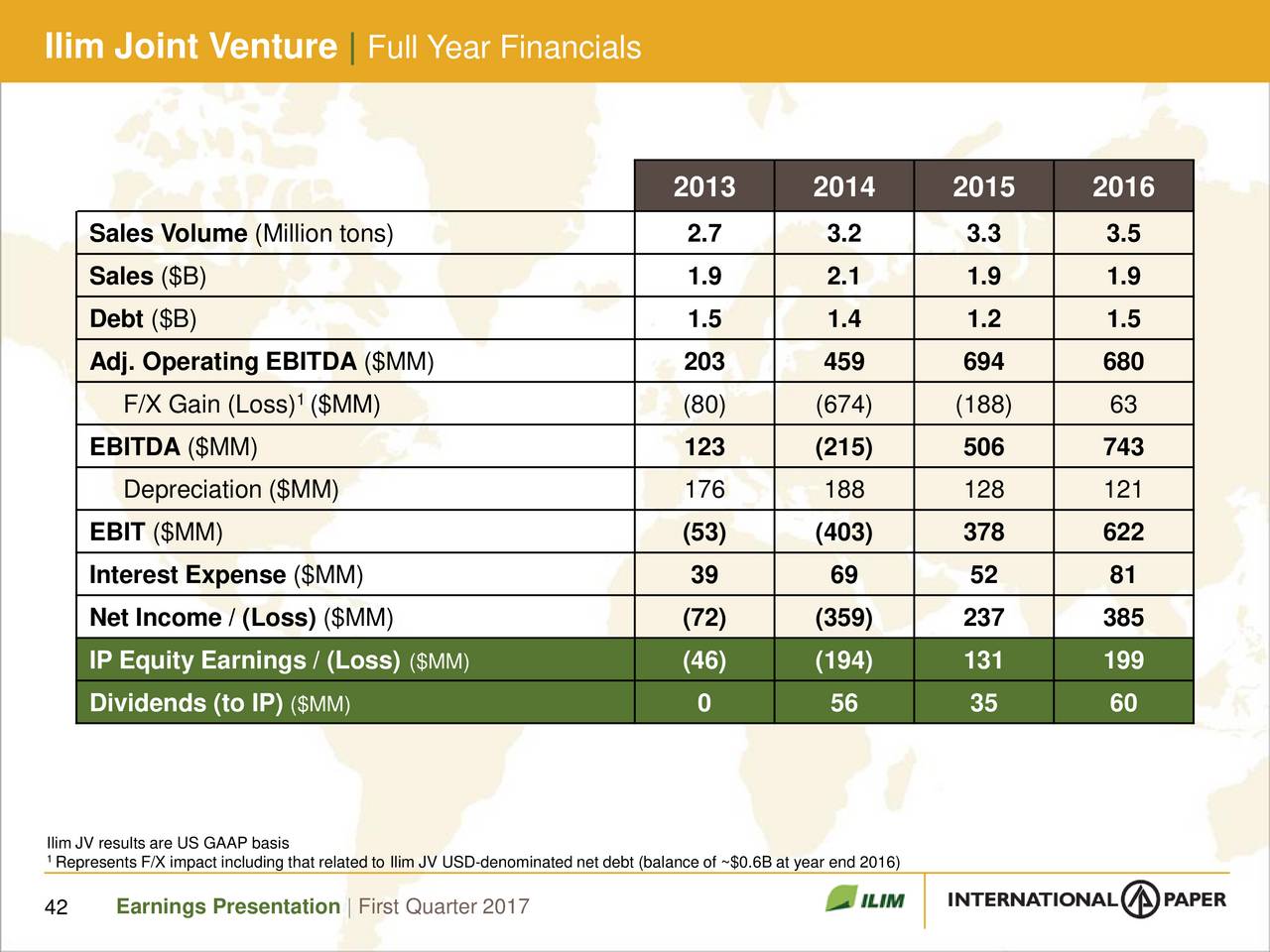 Ilim Joint Venture | Full Year Financials

| | 2013 | 2014 | 2015 | 2016 |
|---|---|---|---|---|
| Sales Volume (Million tons) | 2.7 | 3.2 | 3.3 | 3.5 |
| Sales ($B) | 1.9 | 2.1 | 1.9 | 1.9 |
| Debt ($B) | 1.5 | 1.4 | 1.2 | 1.5 |
| Adj. Operating EBITDA ($MM) | 203 | 459 | 694 | 680 |
| F/X Gain (Loss)$^1$ ($MM) | (80) | (674) | (188) | 63 |
| EBITDA ($MM) | 123 | (215) | 506 | 743 |
| Depreciation ($MM) | 176 | 188 | 128 | 121 |
| EBIT ($MM) | (53) | (403) | 378 | 622 |
| Interest Expense ($MM) | 39 | 69 | 52 | 81 |
| Net Income / (Loss) ($MM) | (72) | (359) | 237 | 385 |
| IP Equity Earnings / (Loss) ($MM) | (46) | (194) | 131 | 199 |
| Dividends (to IP) ($MM) | 0 | 56 | 35 | 60 |

Ilim JV results are US GAAP basis
$^1$ Represents F/X impact including that related to Ilim JV USD-denominated net debt (balance of ~$0.6B at year end 2016)

42 Earnings Presentation | First Quarter 2017

ILIM INTERNATIONAL PAPER